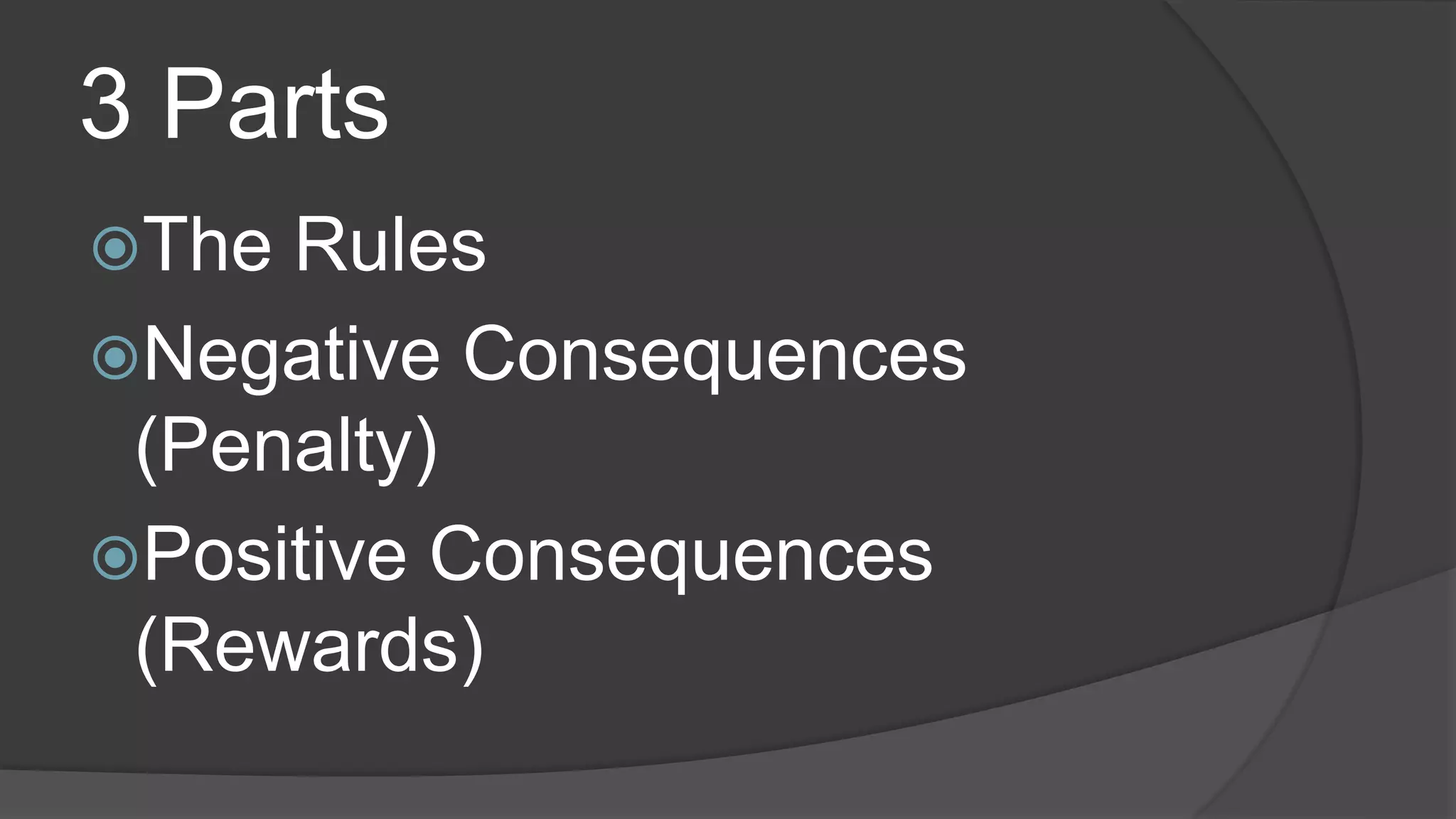 3 Parts

The Rules

Negative Consequences (Penalty)

Positive Consequences (Rewards)